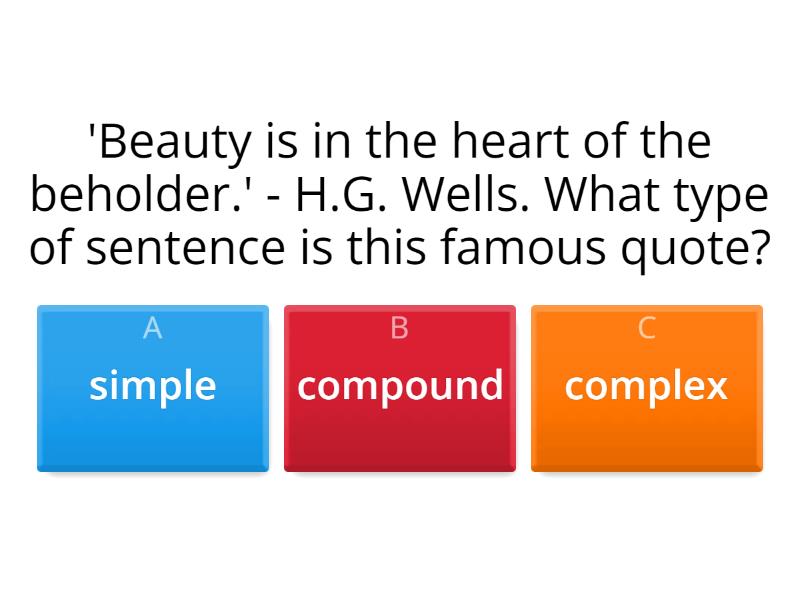 'Beauty is in the heart of the beholder.' - H.G. Wells. What type of sentence is this famous quote?

A
simple

B
compound

C
complex